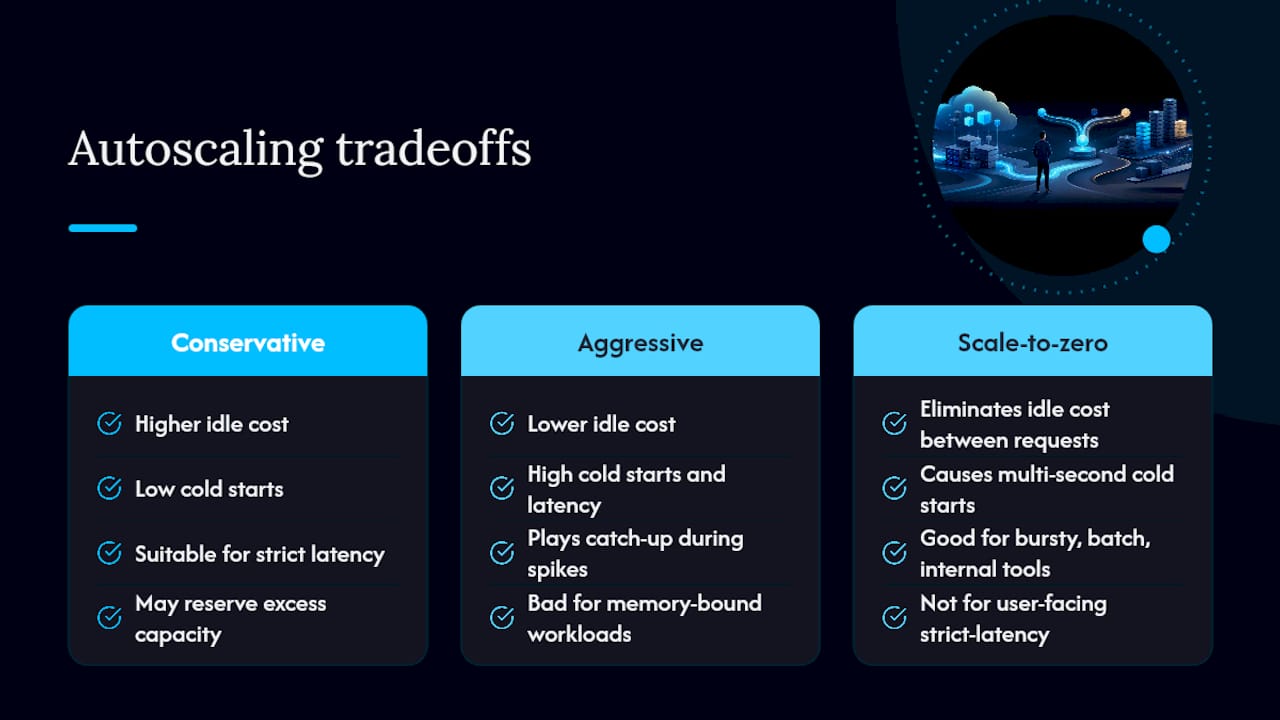 Autoscaling tradeoffs

Conservative

Higher idle cost

Low cold starts

Suitable for strict latency

May reserve excess capacity

Aggressive

Lower idle cost

High cold starts and latency

Plays catch-up during spikes

Bad for memory-bound workloads

Scale-to-zero

Eliminates idle cost between requests

Causes multi-second cold starts

Good for bursty, batch, internal tools

Not for user-facing strict-latency